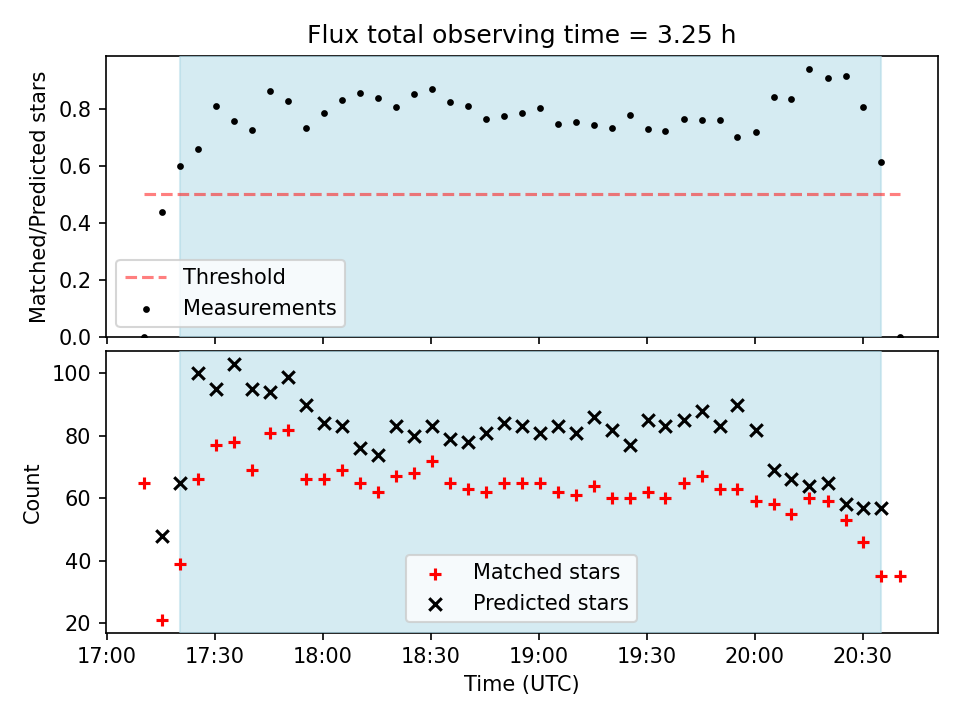 Flux total observing time = 3.25 h

Matched/Predicted stars

0.8
0.6
0.4
0.2
0.0

Threshold
Measurements

Count

100
80
60
40
20

Matched stars
Predicted stars

17:00
17:30
18:00
18:30
19:00
19:30
20:00
20:30

Time (UTC)